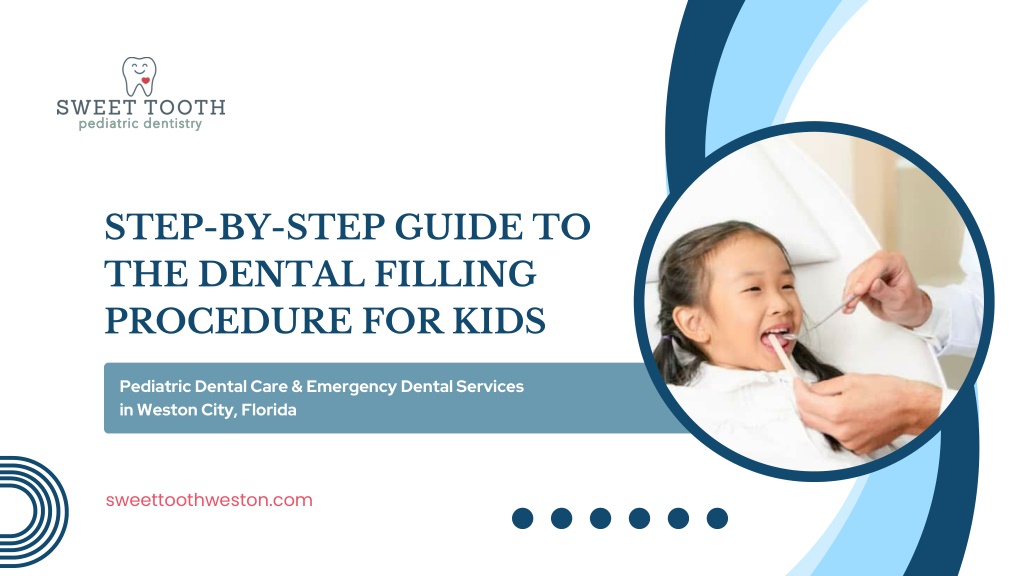 SWEET TOOTH
pediatric dentistry

STEP-BY-STEP GUIDE TO THE DENTAL FILLING PROCEDURE FOR KIDS

Pediatric Dental Care & Emergency Dental Services in Weston City, Florida

sweettoothweston.com